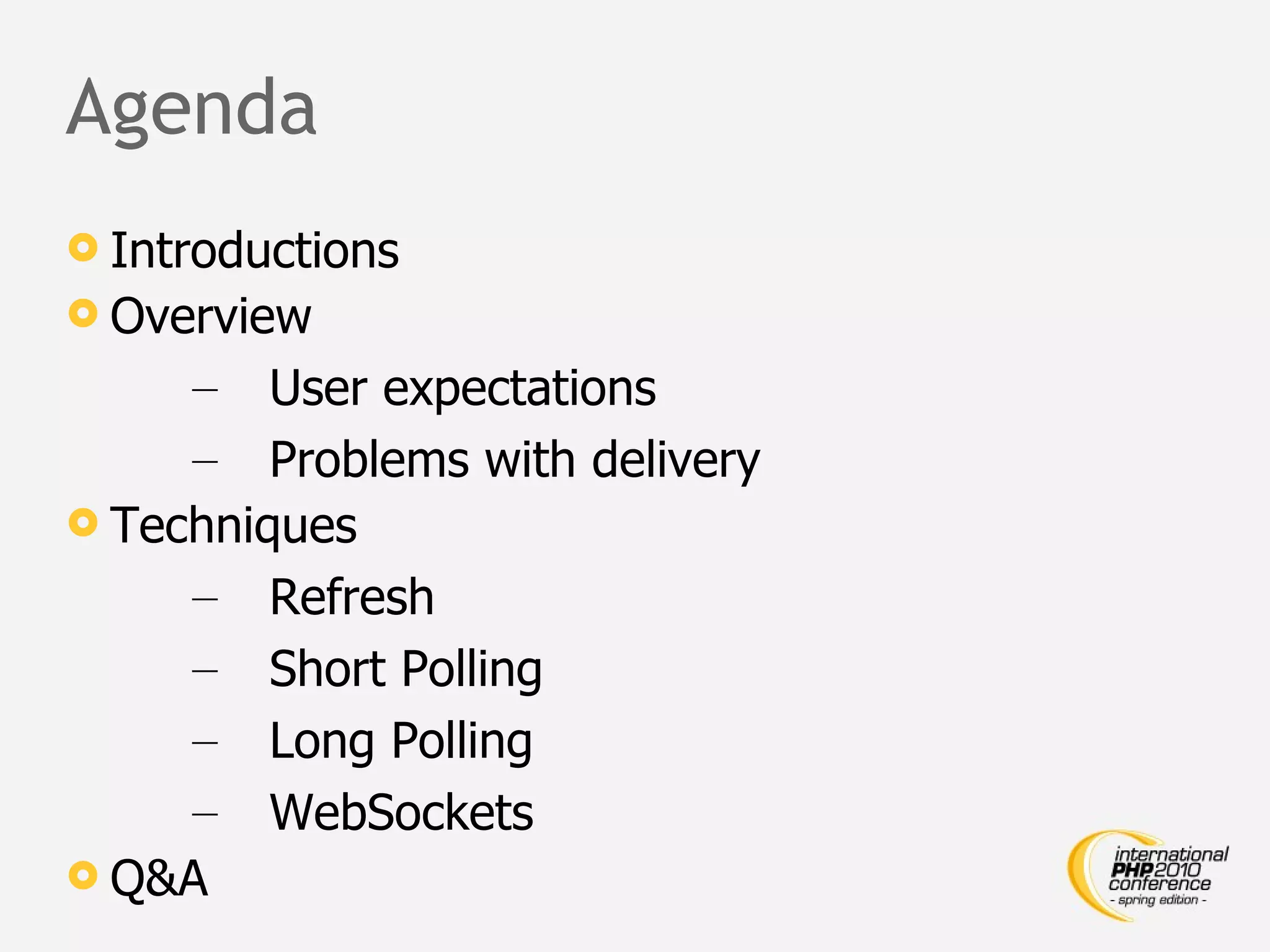 Agenda

Introductions
Overview
– User expectations
– Problems with delivery
Techniques
– Refresh
– Short Polling
– Long Polling
– WebSockets
Q&A

international PHP2010 conference
- spring edition -